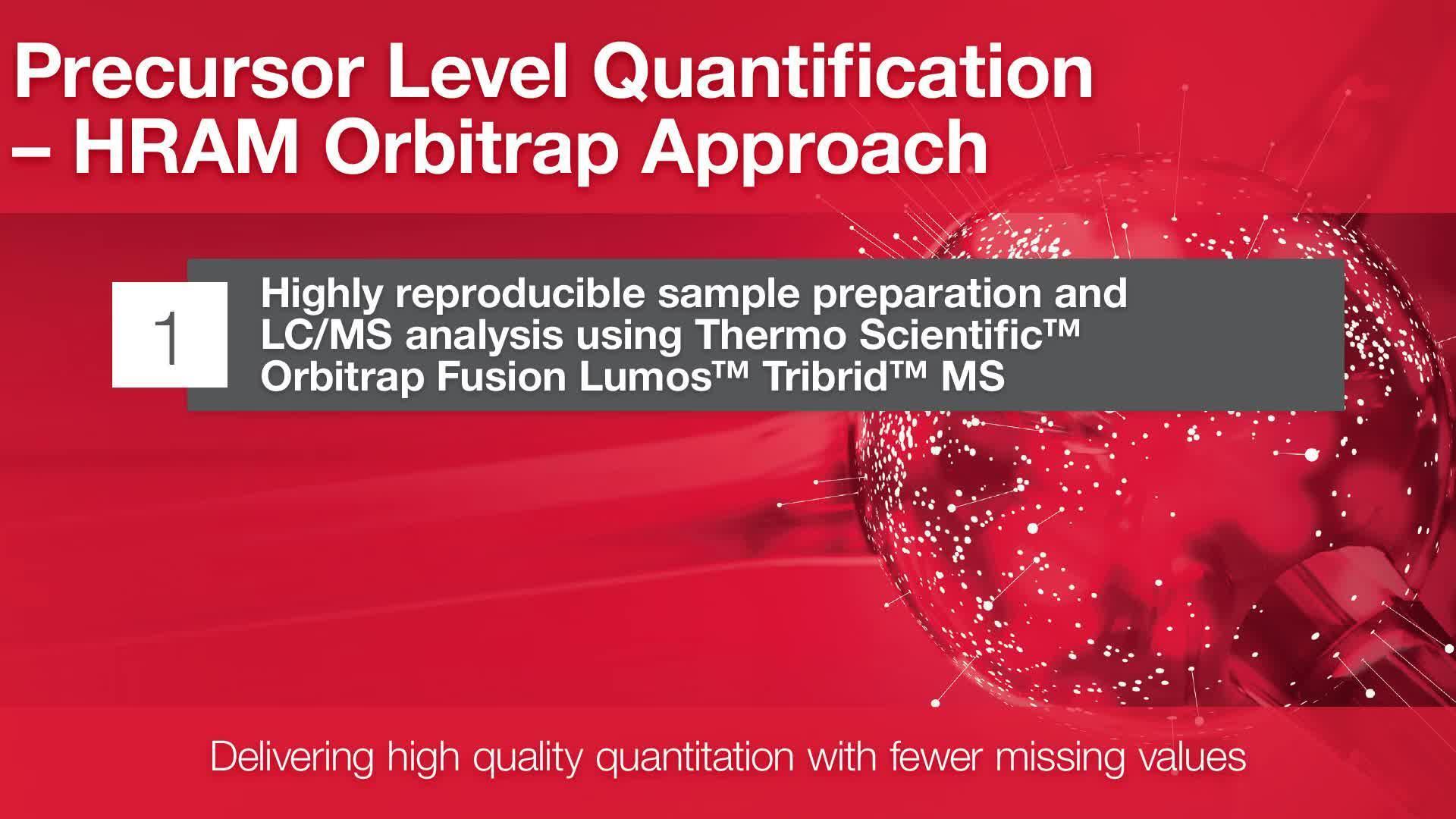 Precursor Level Quantification – HRAM Orbitrap Approach

1

Highly reproducible sample preparation and LC/MS analysis using Thermo Scientific™ Orbitrap Fusion Lumos™ Tribrid™ MS

Delivering high quality quantitation with fewer missing values